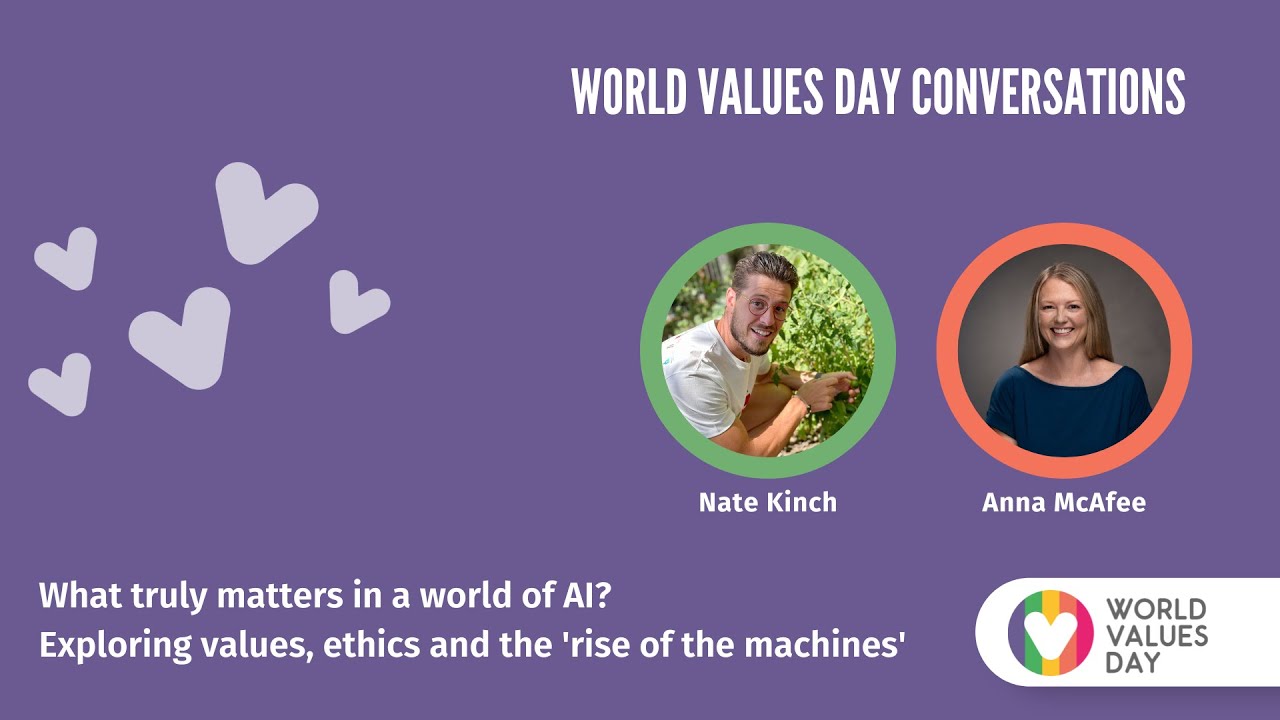 WORLD VALUES DAY CONVERSATIONS

Nate Kinch

Anna McAfee

What truly matters in a world of AI?
Exploring values, ethics and the 'rise of the machines'

WORLD VALUES DAY